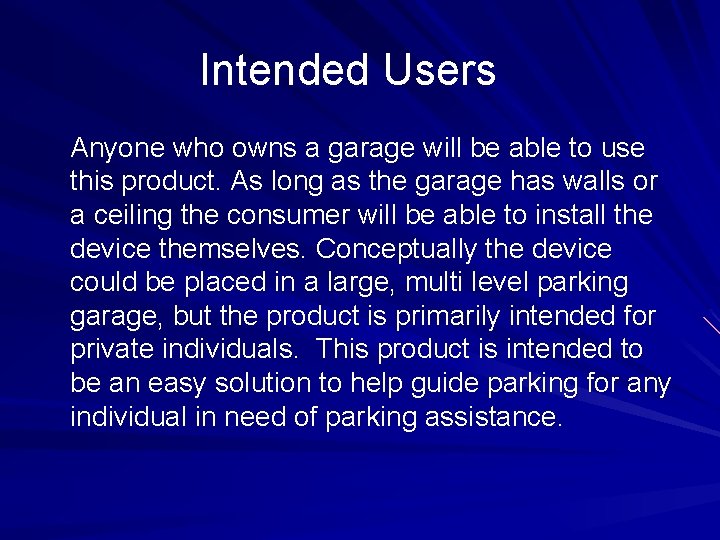 Intended Users

Anyone who owns a garage will be able to use this product. As long as the garage has walls or a ceiling the consumer will be able to install the device themselves. Conceptually the device could be placed in a large, multi level parking garage, but the product is primarily intended for private individuals.  This product is intended to be an easy solution to help guide parking for any individual in need of parking assistance.